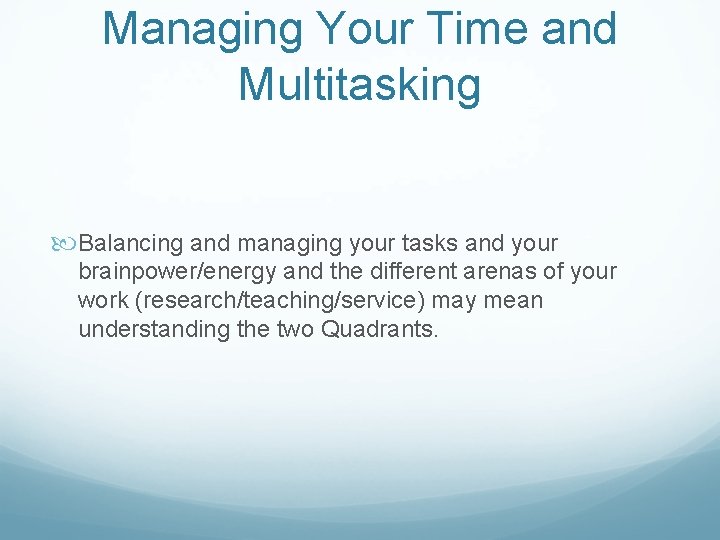 Managing Your Time and Multitasking

Balancing and managing your tasks and your brainpower/energy and the different arenas of your work (research/teaching/service) may mean understanding the two Quadrants.